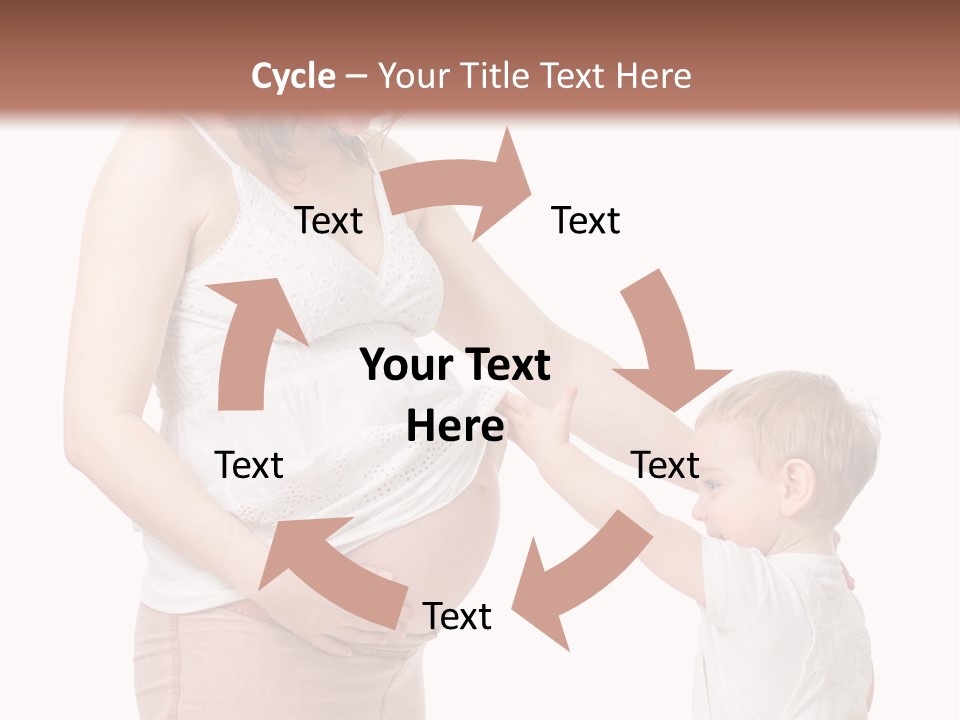 Cycle – Your Title Text Here

Text

Text

Your Text Here

Text

Text

Text